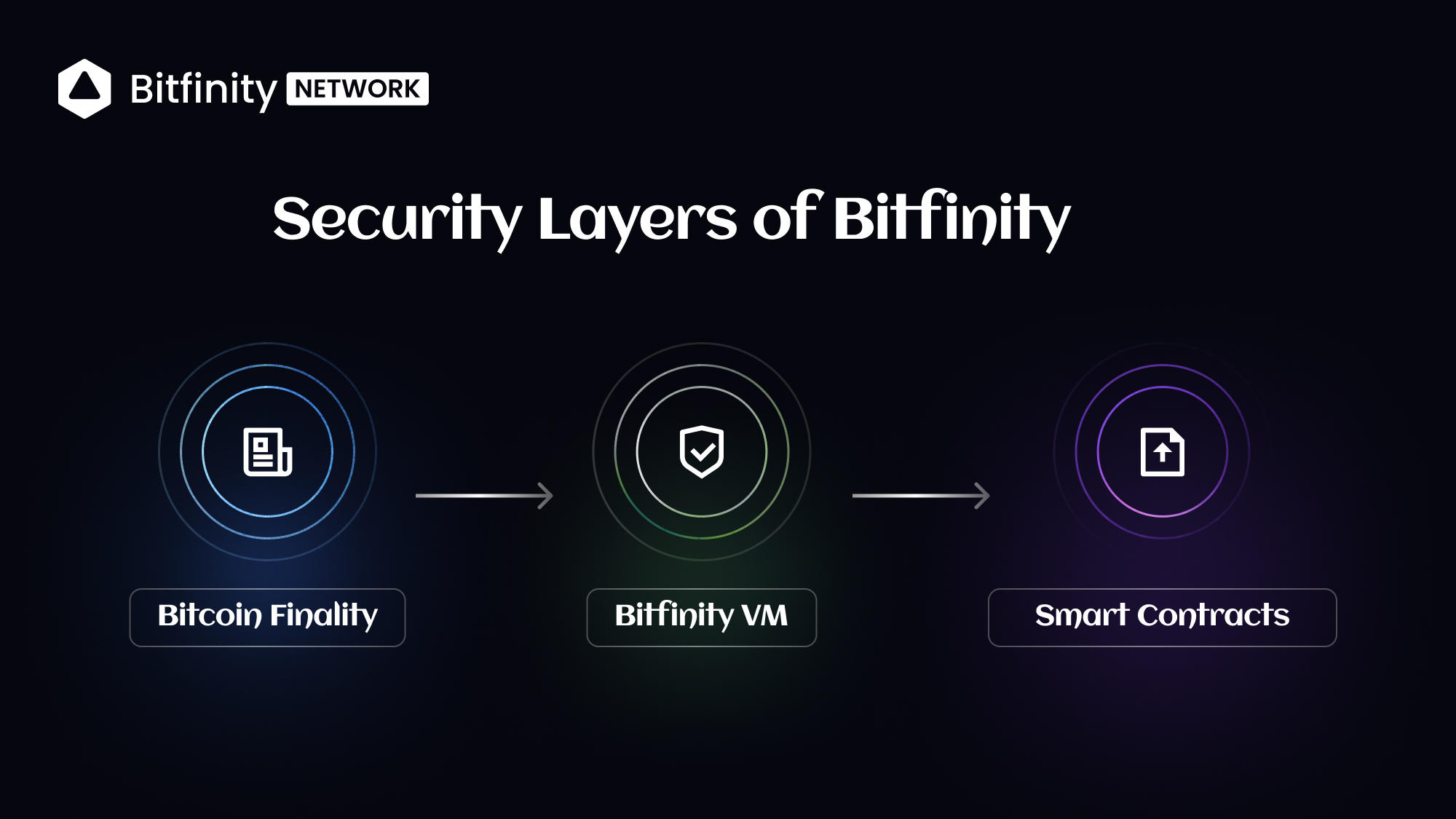 Bitfinity NETWORK

Security Layers of Bitfinity

Bitcoin Finality

Bitfinity VM

Smart Contracts